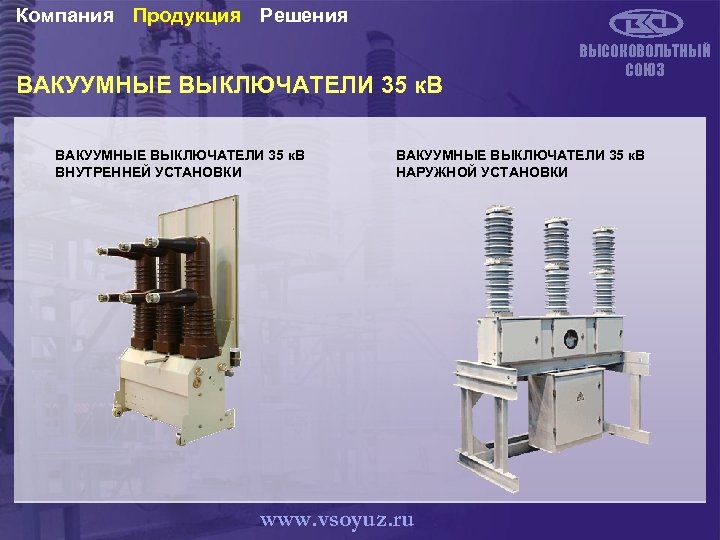 Компания Продукция Решения

ВЫСОКОВОЛЬТНЫЙ СОЮЗ

ВАКУУМНЫЕ ВЫКЛЮЧАТЕЛИ 35 кВ

ВАКУУМНЫЕ ВЫКЛЮЧАТЕЛИ 35 кВ ВНУТРЕННЕЙ УСТАНОВКИ

ВАКУУМНЫЕ ВЫКЛЮЧАТЕЛИ 35 кВ НАРУЖНОЙ УСТАНОВКИ

www.vsoyuz.ru